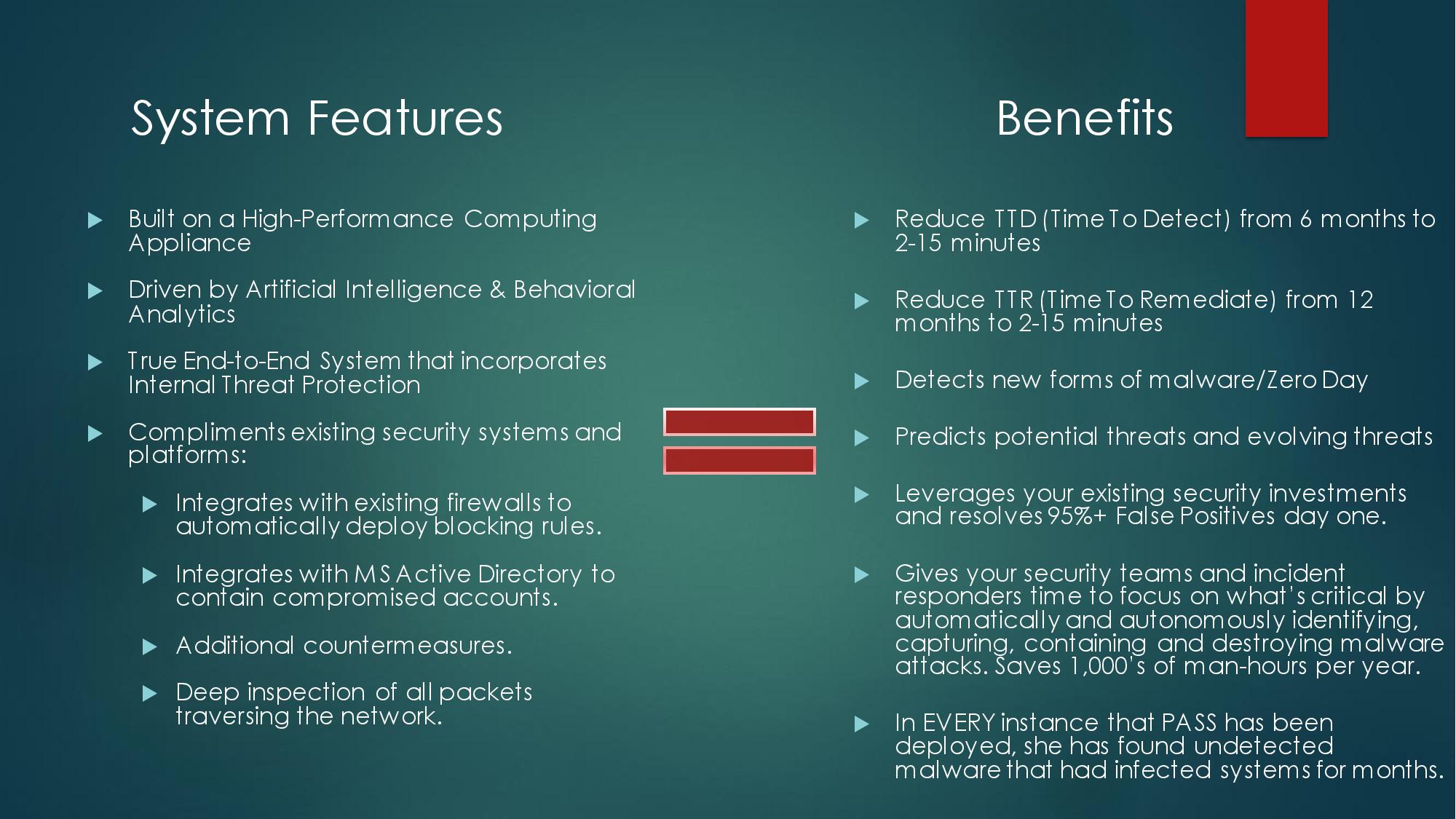 System Features

Built on a High-Performance Computing Appliance

Driven by Artificial Intelligence & Behavioral Analytics

True End-to-End System that incorporates Internal Threat Protection

Compliments existing security systems and platforms:

Integrates with existing firewalls to automatically deploy blocking rules.

Integrates with MS Active Directory to contain compromised accounts.

Additional countermeasures.

Deep inspection of all packets traversing the network.

Benefits

Reduce TTD (Time To Detect) from 6 months to 2-15 minutes

Reduce TTR (Time To Remediate) from 12 months to 2-15 minutes

Detects new forms of malware/Zero Day

Predicts potential threats and evolving threats

Leverages your existing security investments and resolves 95%+ False Positives day one.

Gives your security teams and incident responders time to focus on what's critical by automatically and autonomously identifying, capturing, containing and destroying malware attacks. Saves 1,000's of man-hours per year.

In EVERY instance that PASS has been deployed, she has found undetected malware that had infected systems for months.